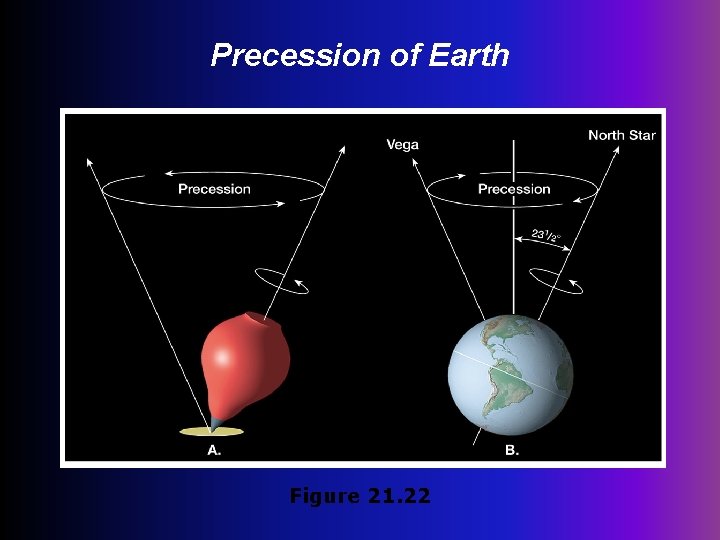 Precession of Earth

Precession

A.

Vega

North Star

Precession

$23^1/2°$

B.

Figure 21.22